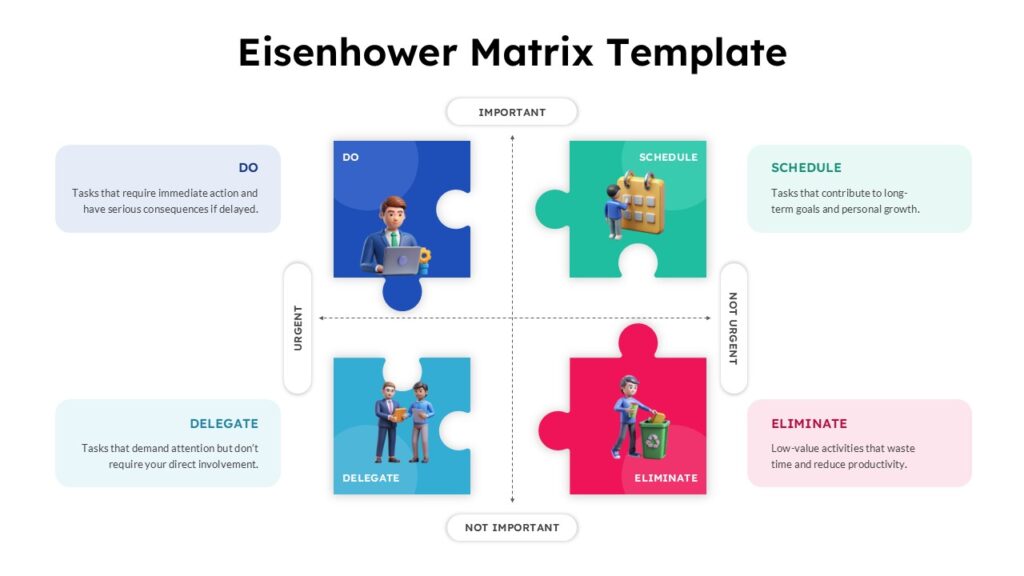 Eisenhower Matrix Template

IMPORTANT

DO

Tasks that require immediate action and have serious consequences if delayed.

DO

SCHEDULE

SCHEDULE

Tasks that contribute to long-term goals and personal growth.

URGENT

NOT URGENT

DELEGATE

Tasks that demand attention but don't require your direct involvement.

DELEGATE

ELIMINATE

ELIMINATE

Low-value activities that waste time and reduce productivity.

NOT IMPORTANT